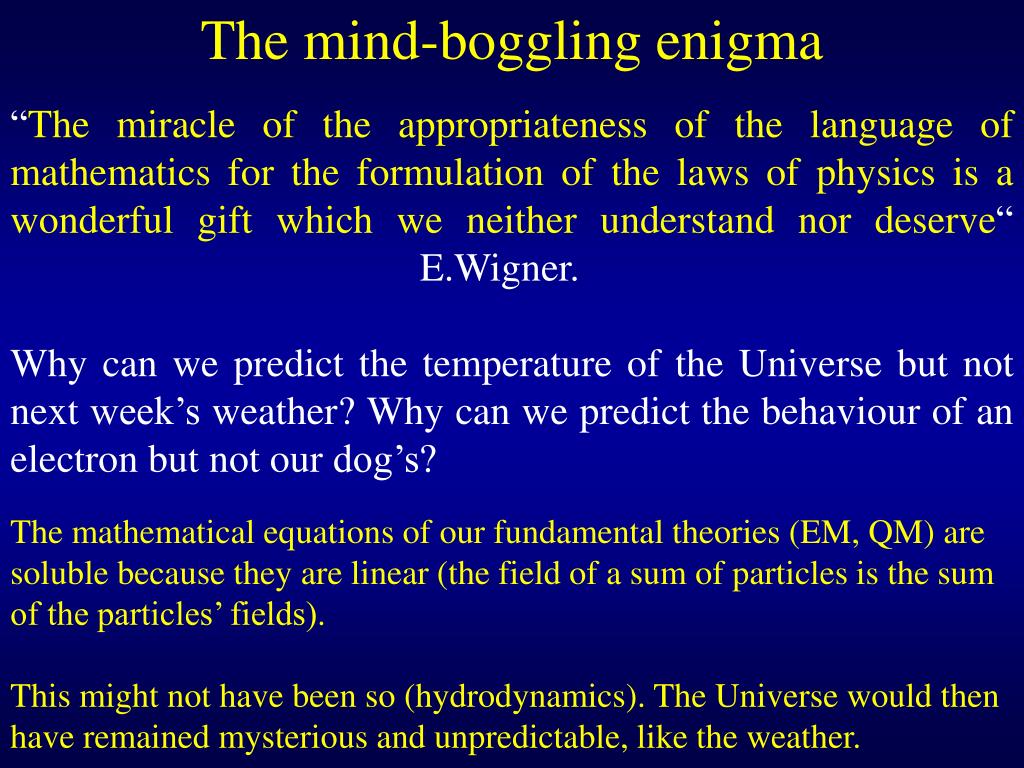 The mind-boggling enigma

“The miracle of the appropriateness of the language of mathematics for the formulation of the laws of physics is a wonderful gift which we neither understand nor deserve“ E.Wigner.

Why can we predict the temperature of the Universe but not next week’s weather? Why can we predict the behaviour of an electron but not our dog’s?

The mathematical equations of our fundamental theories (EM, QM) are soluble because they are linear (the field of a sum of particles is the sum of the particles’ fields).

This might not have been so (hydrodynamics). The Universe would then have remained mysterious and unpredictable, like the weather.